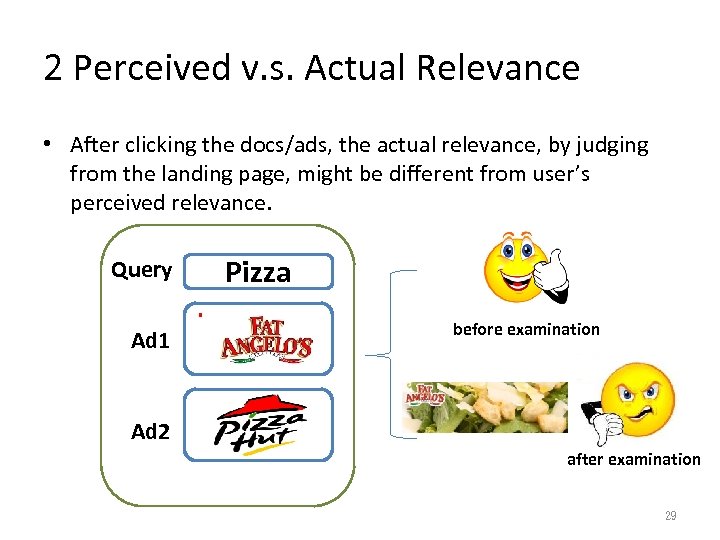 2 Perceived v.s. Actual Relevance

• After clicking the docs/ads, the actual relevance, by judging from the landing page, might be different from user's perceived relevance.

Query Pizza

Ad1 FAT ANGELO'S

Ad2 Pizza Hut

before examination

FAT ANGELO'S

after examination

29